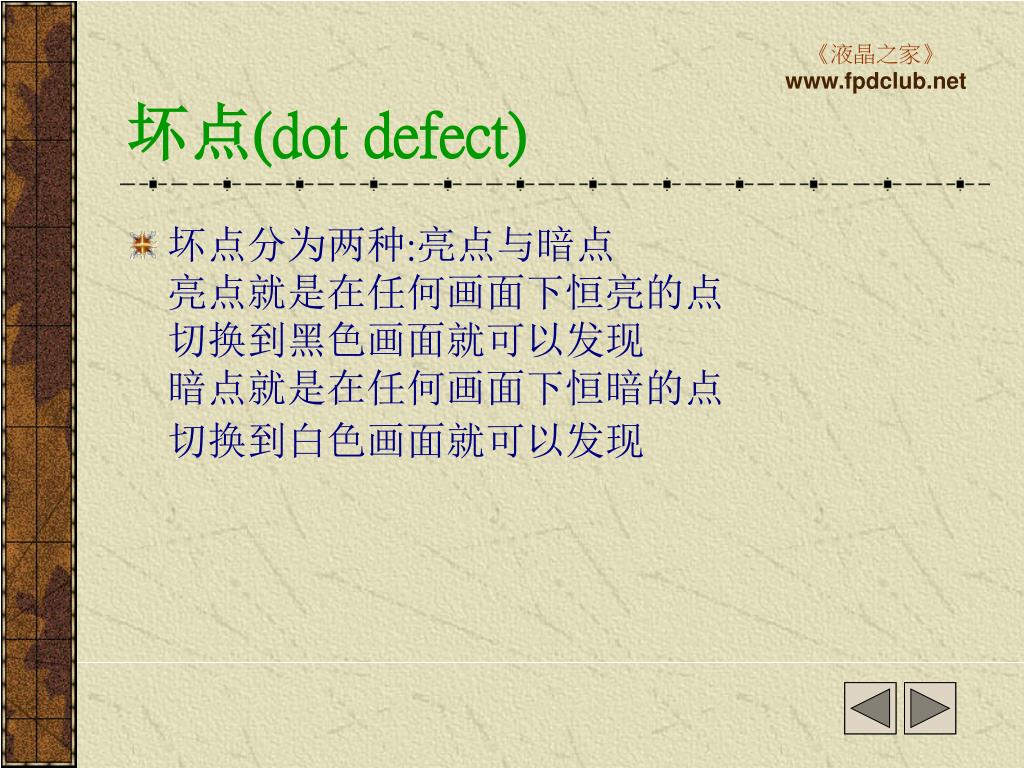 《液晶之家》
www.fpdclub.net

坏点(dot defect)

坏点分为两种:亮点与暗点
亮点就是在任何画面下恒亮的点
切换到黑色画面就可以发现
暗点就是在任何画面下恒暗的点
切换到白色画面就可以发现